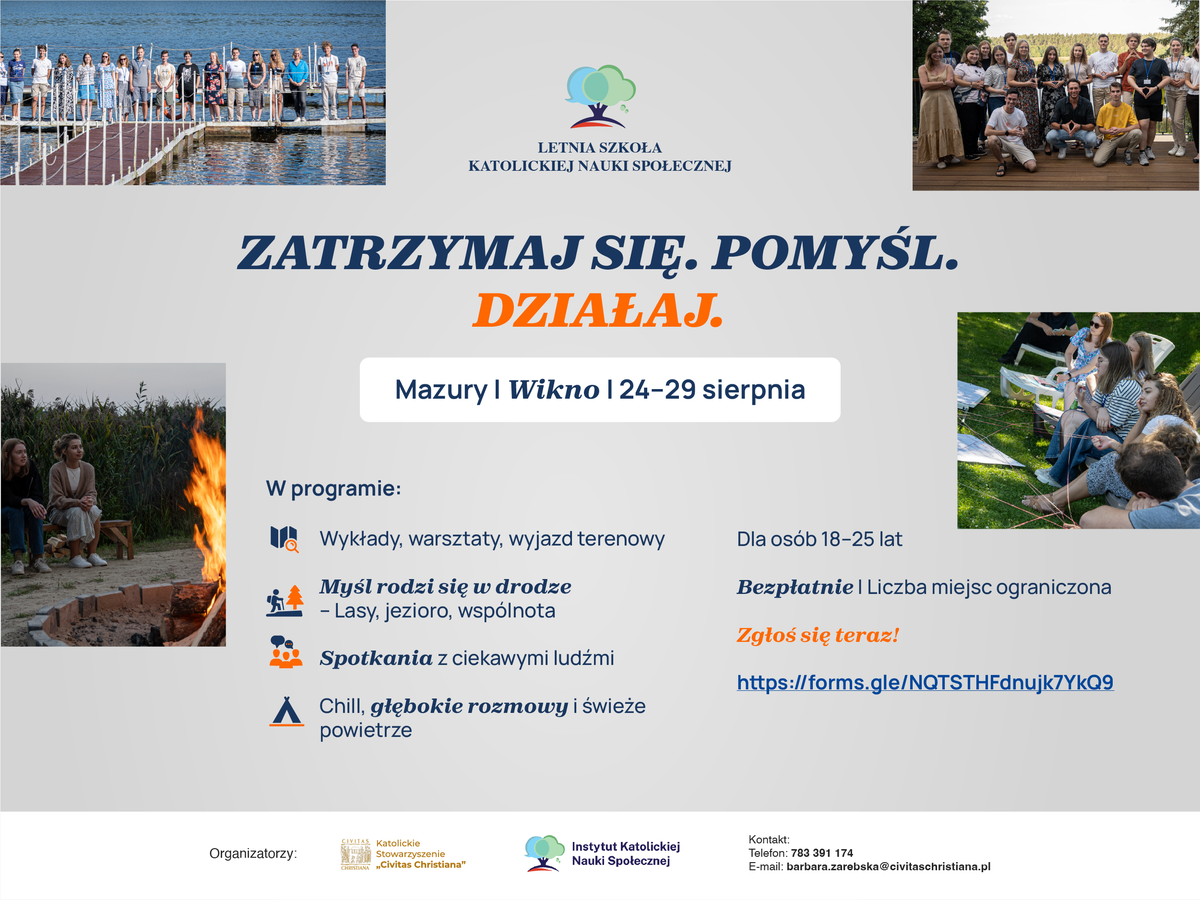 LETNIA SZKOŁA
KATOLICKIEJ NAUKI SPOŁECZNEJ

ZATRZYMAJ SIĘ. POMYŚL.
DZIAŁAJ.

Mazury | Wikno | 24–29 sierpnia

W programie:

Wykłady, warsztaty, wyjazd terenowy

Myśl rodzi się w drodze
– Lasy, jezioro, wspólnota

Spotkania z ciekawymi ludźmi

Chill, głębokie rozmowy i świeże powietrze

Dla osób 18–25 lat

Bezpłatnie | Liczba miejsc ograniczona

Zgłoś się teraz!

https://forms.gle/NQTSTHFdnujk7YkQ9

Organizatorzy:

CIVITAS CHRISTIANA
Katolickie Stowarzyszenie „Civitas Christiana"

Instytut Katolickiej Nauki Społecznej

Kontakt:
Telefon: 783 391 174
E-mail: barbara.zarebska@civitaschristiana.pl